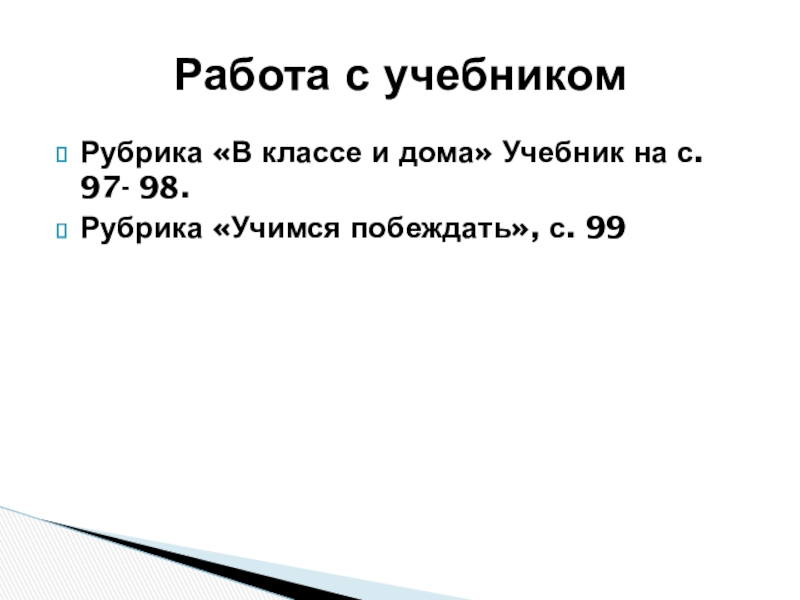 Работа с учебником

Рубрика «В классе и дома» Учебник на с. 97- 98.

Рубрика «Учимся побеждать», с. 99